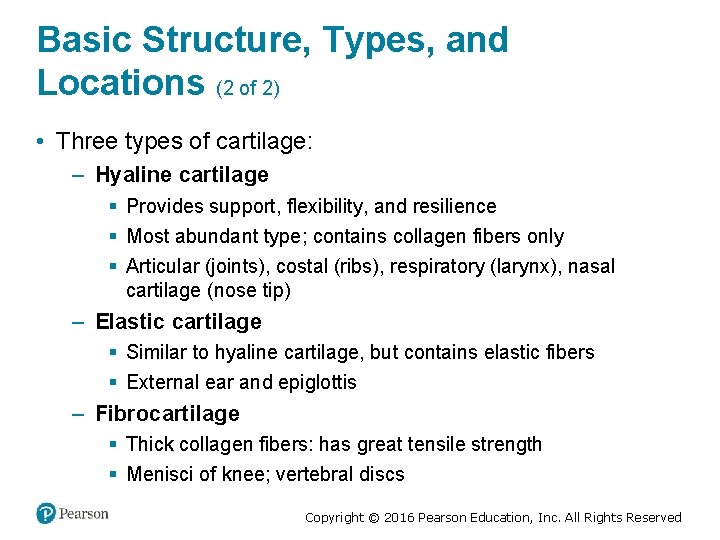 Basic Structure, Types, and Locations (2 of 2)

• Three types of cartilage:

– Hyaline cartilage

▪ Provides support, flexibility, and resilience

▪ Most abundant type; contains collagen fibers only

▪ Articular (joints), costal (ribs), respiratory (larynx), nasal cartilage (nose tip)

– Elastic cartilage

▪ Similar to hyaline cartilage, but contains elastic fibers

▪ External ear and epiglottis

– Fibrocartilage

▪ Thick collagen fibers: has great tensile strength

▪ Menisci of knee; vertebral discs

Pearson

Copyright © 2016 Pearson Education, Inc. All Rights Reserved